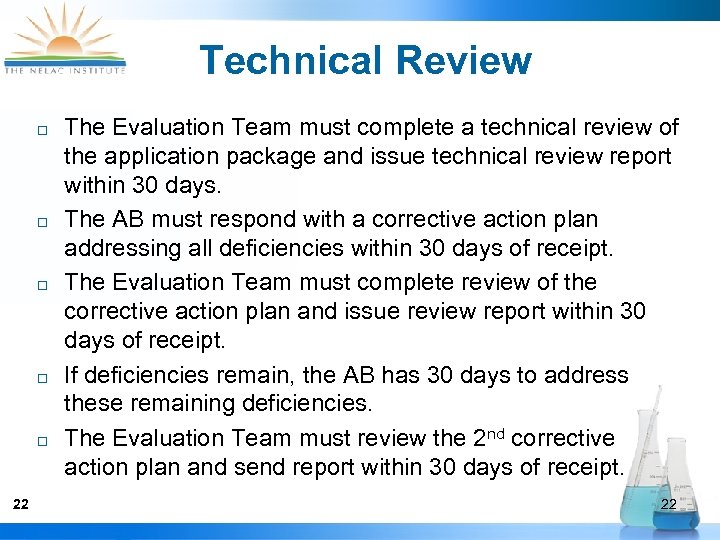 THE NELAC INSTITUTE

Technical Review

□ The Evaluation Team must complete a technical review of the application package and issue technical review report within 30 days.

□ The AB must respond with a corrective action plan addressing all deficiencies within 30 days of receipt.

□ The Evaluation Team must complete review of the corrective action plan and issue review report within 30 days of receipt.

□ If deficiencies remain, the AB has 30 days to address these remaining deficiencies.

□ The Evaluation Team must review the 2$^{nd}$ corrective action plan and send report within 30 days of receipt.

22

22